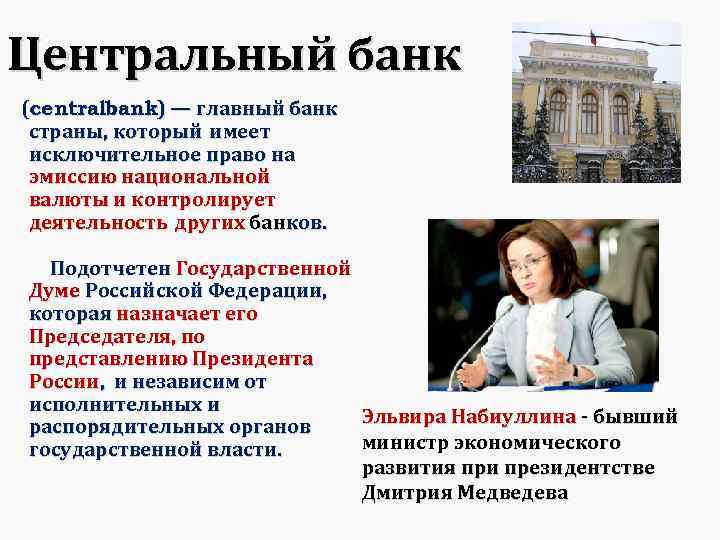 Центральный банк

(centralbank) — главный банк страны, который имеет исключительное право на эмиссию национальной валюты и контролирует деятельность других банков.

Подотчетен Государственной Думе Российской Федерации, которая назначает его Председателя, по представлению Президента России, и независим от исполнительных и распорядительных органов государственной власти.

Эльвира Набиуллина - бывший министр экономического развития при президентстве Дмитрия Медведева